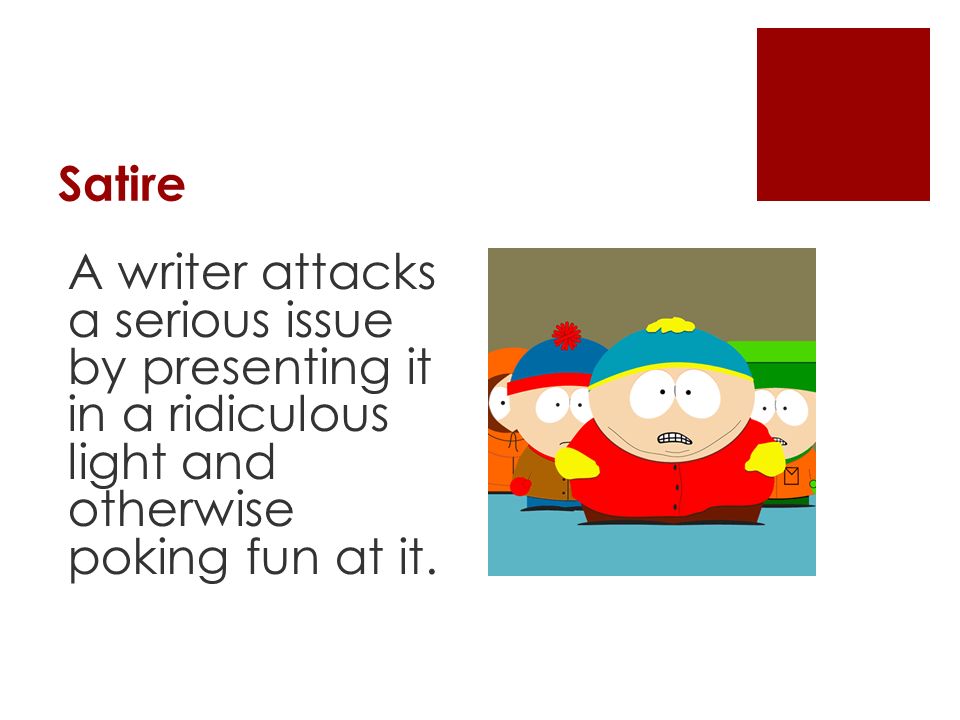 Satire

A writer attacks a serious issue by presenting it in a ridiculous light and otherwise poking fun at it.